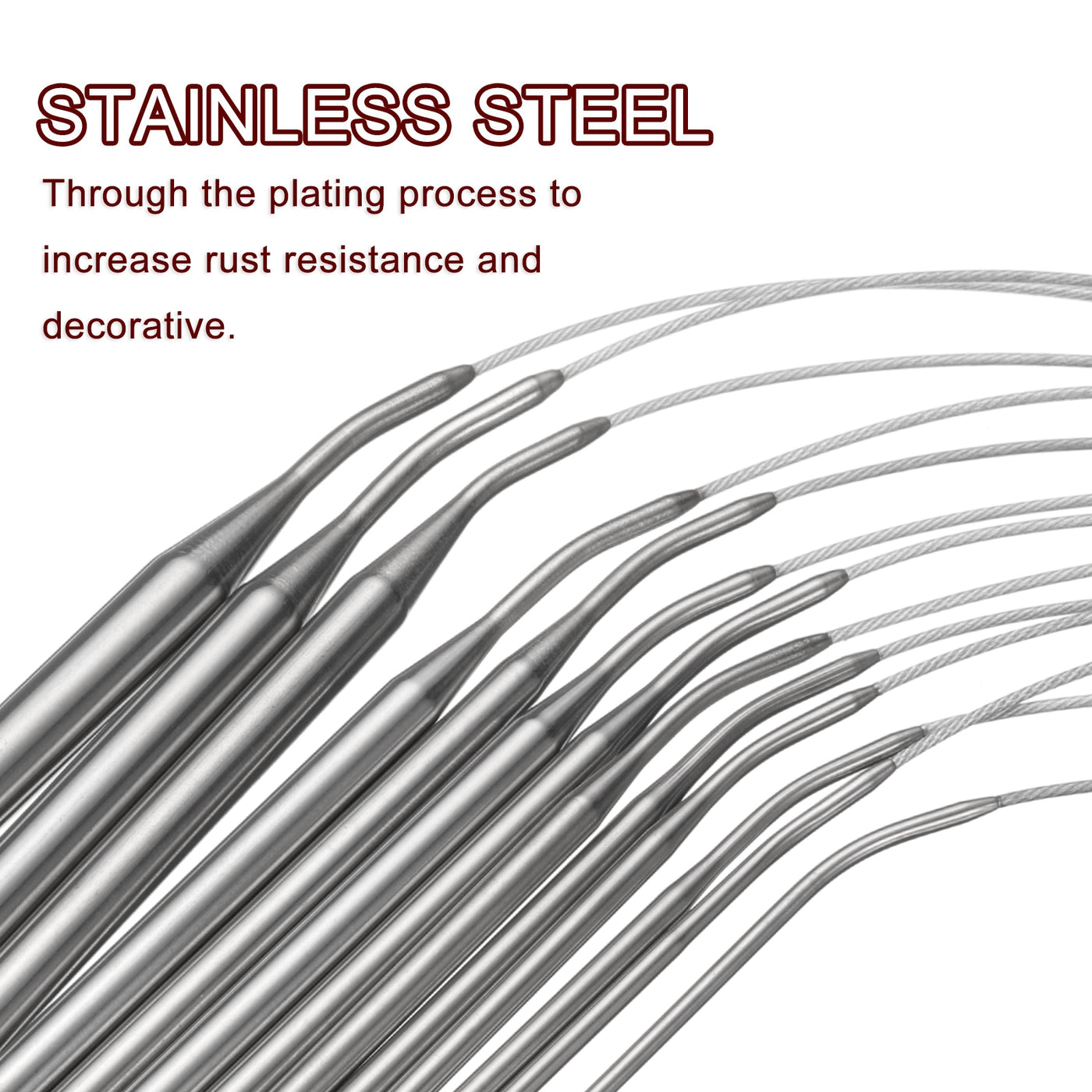 STAINLESS STEEL

Through the plating process to increase rust resistance and decorative.